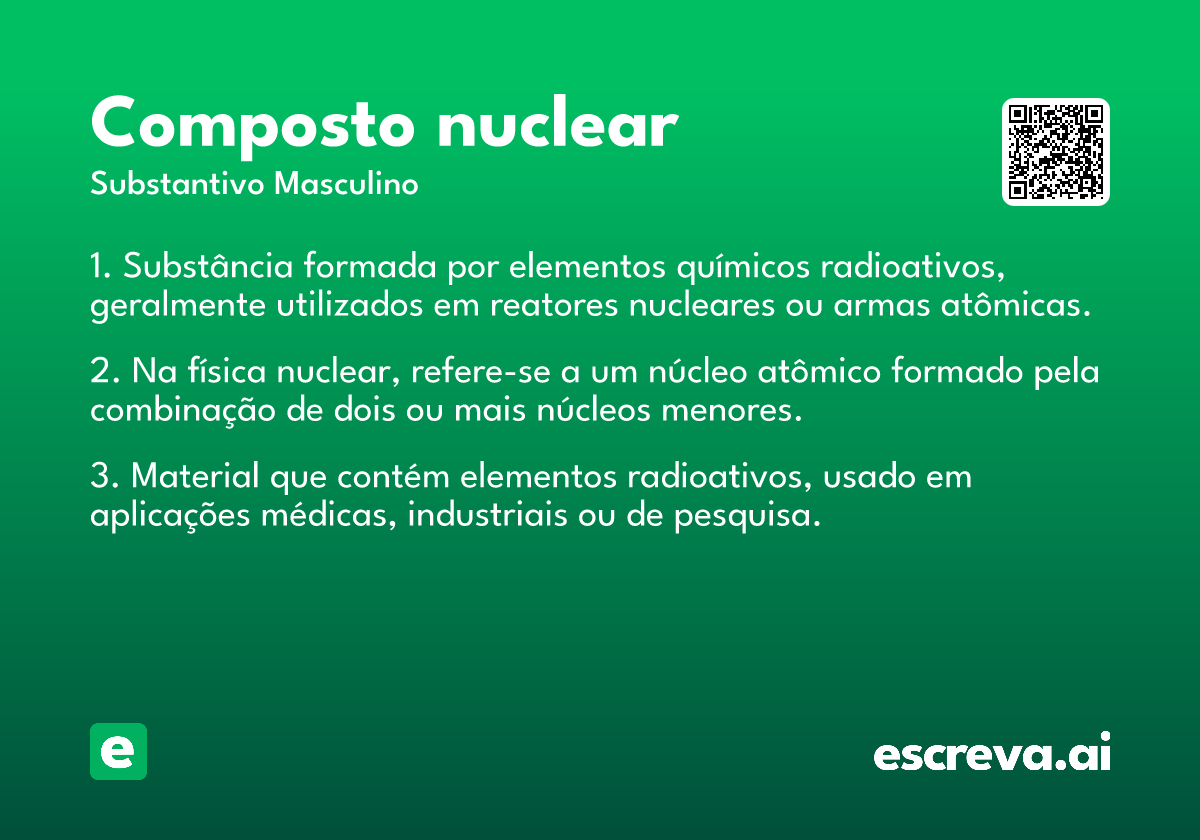 Composto nuclear
Substantivo Masculino

1. Substância formada por elementos químicos radioativos, geralmente utilizados em reatores nucleares ou armas atômicas.

2. Na física nuclear, refere-se a um núcleo atômico formado pela combinação de dois ou mais núcleos menores.

3. Material que contém elementos radioativos, usado em aplicações médicas, industriais ou de pesquisa.

e

escreva.ai